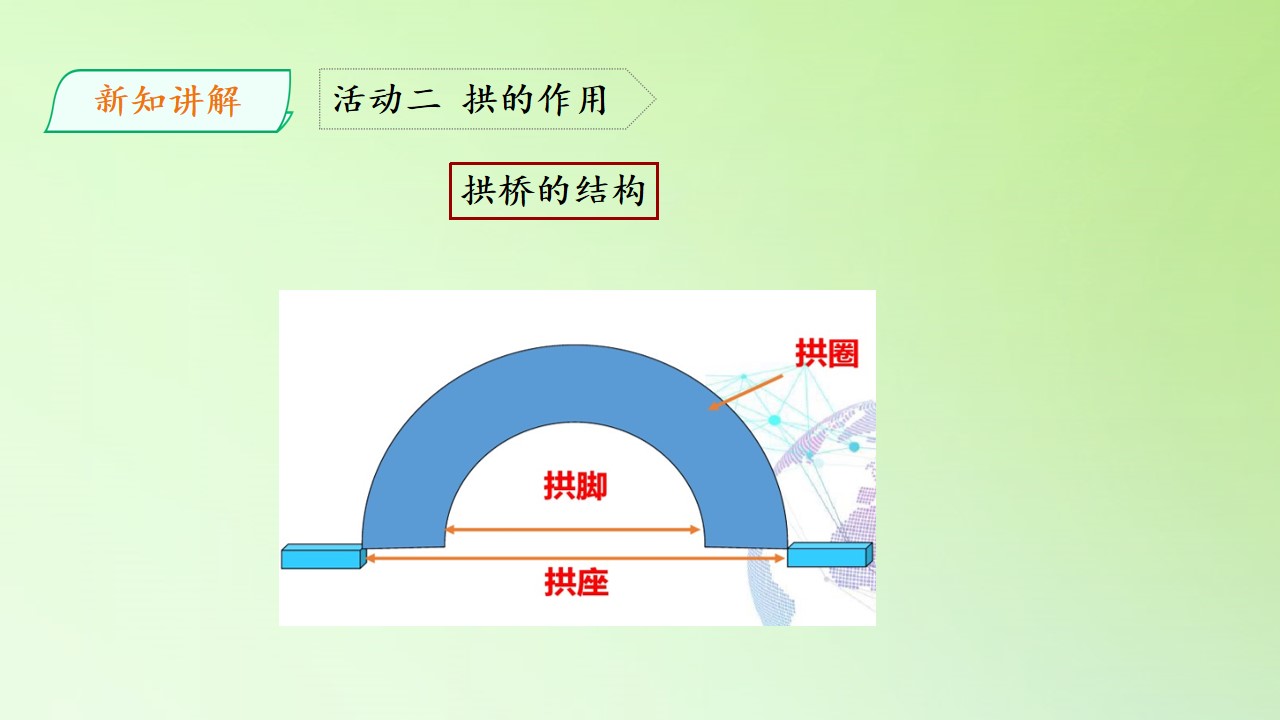 新知讲解

活动二 拱的作用

拱桥的结构

拱圈

拱脚

拱座